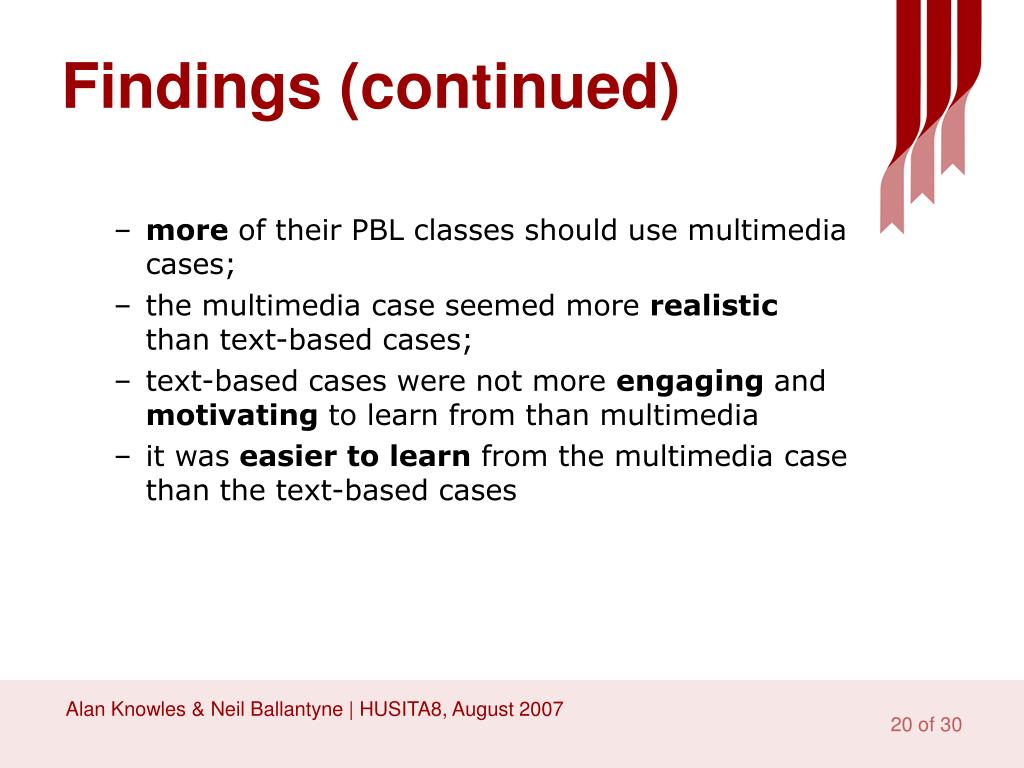 Findings (continued)

– more of their PBL classes should use multimedia cases;
– the multimedia case seemed more realistic than text-based cases;
– text-based cases were not more engaging and motivating to learn from than multimedia
– it was easier to learn from the multimedia case than the text-based cases

Alan Knowles & Neil Ballantyne | HUSITA8, August 2007

20 of 30